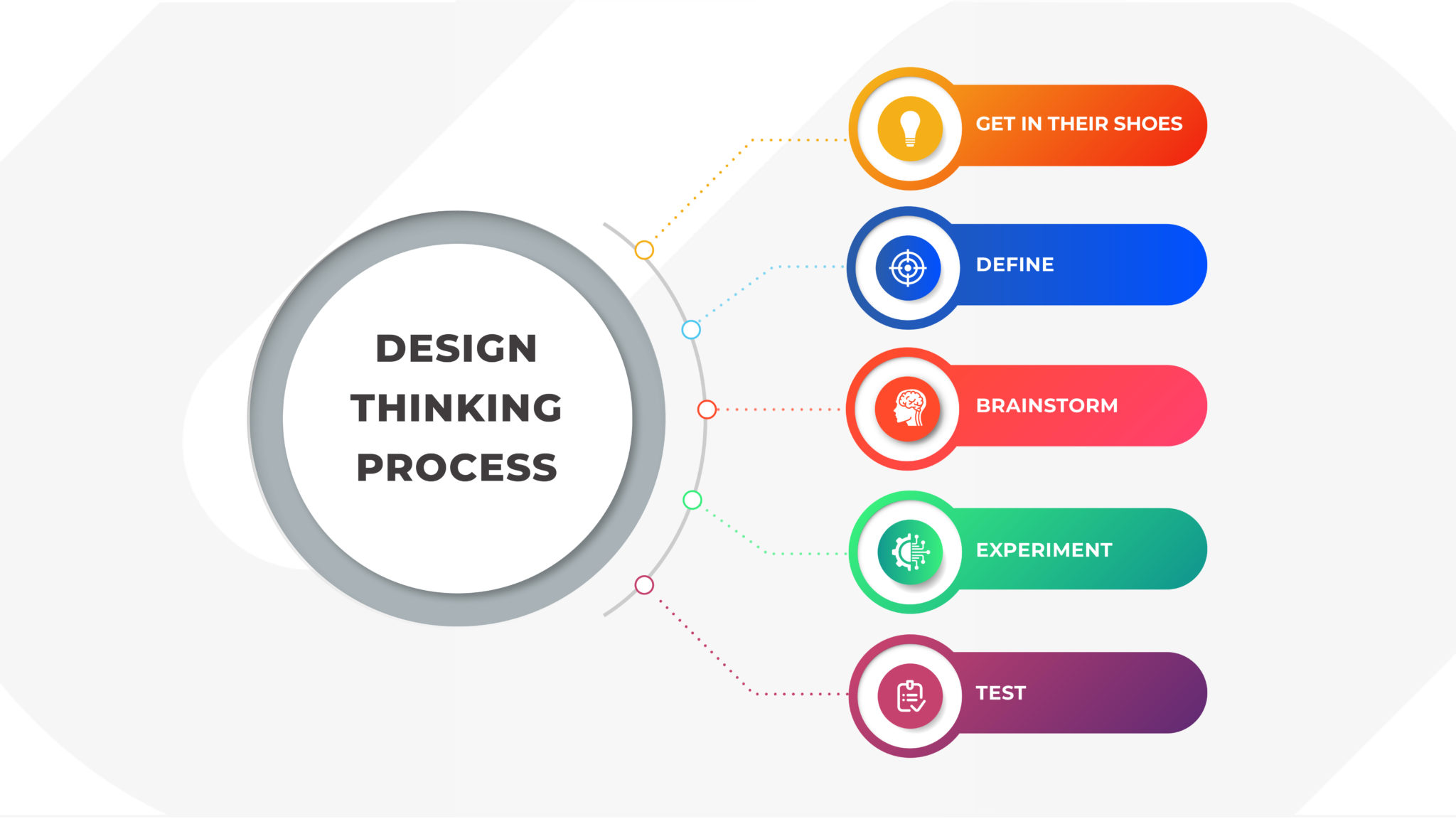 DESIGN THINKING PROCESS

GET IN THEIR SHOES

DEFINE

BRAINSTORM

EXPERIMENT

TEST